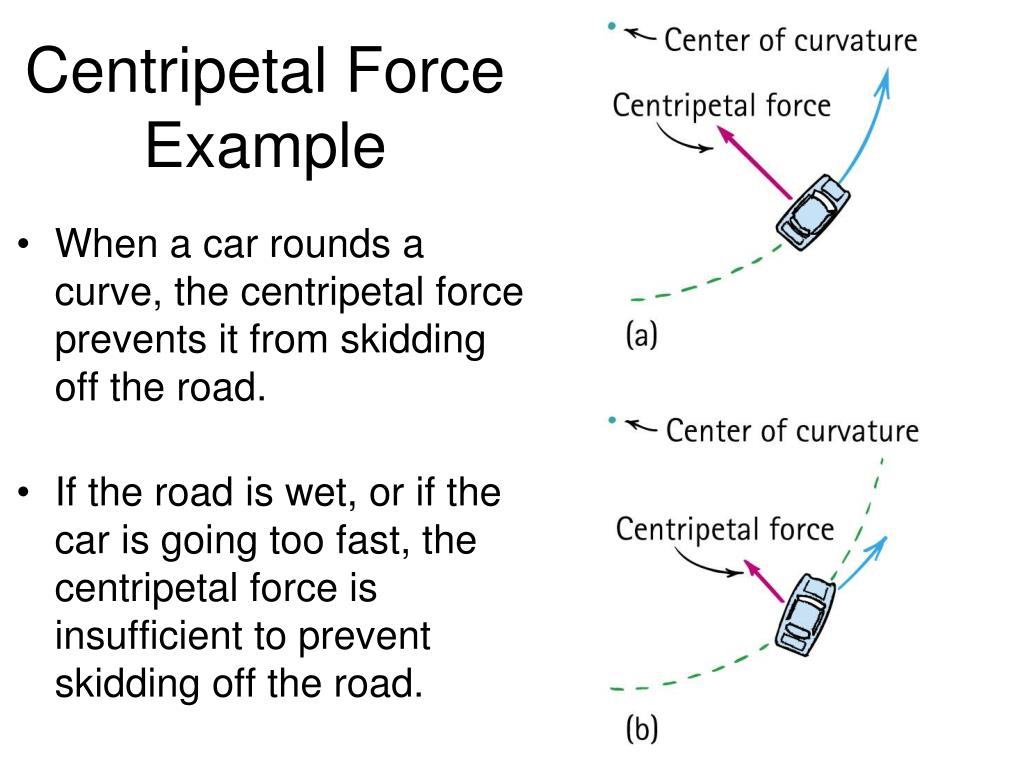 Centripetal Force Example

• When a car rounds a curve, the centripetal force prevents it from skidding off the road.

• If the road is wet, or if the car is going too fast, the centripetal force is insufficient to prevent skidding off the road.

Center of curvature
Centripetal force
(a)

Center of curvature
Centripetal force
(b)